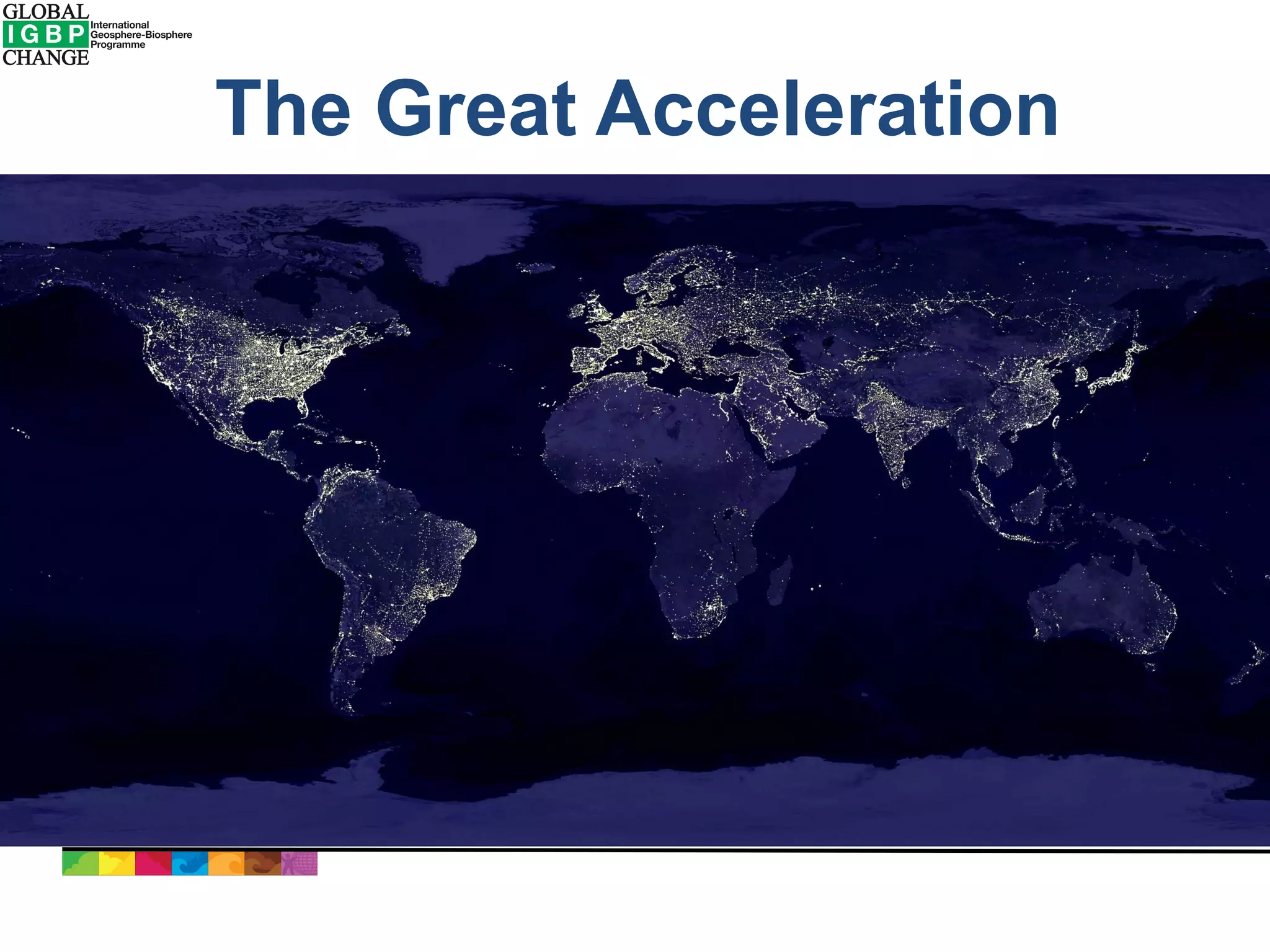 GLOBAL
IGBP
CHANGE
International Geosphere-Biosphere Programme

The Great Acceleration